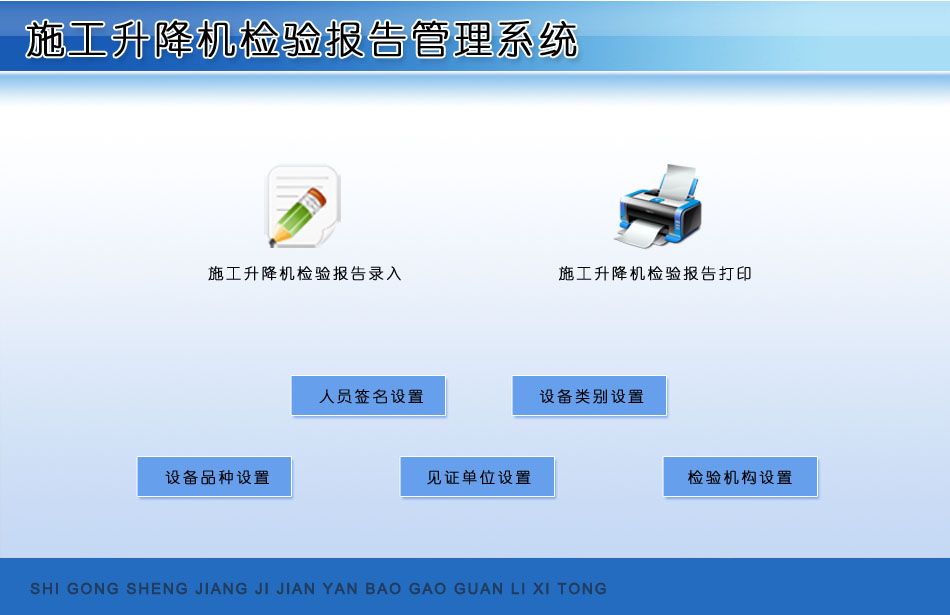 施工升降机检验报告管理系统

施工升降机检验报告录入

施工升降机检验报告打印

人员签名设置

设备类别设置

设备品种设置

见证单位设置

检验机构设置

SHI GONG SHENG JIANG JI JIAN YAN BAO GAO GUAN LI XI TONG